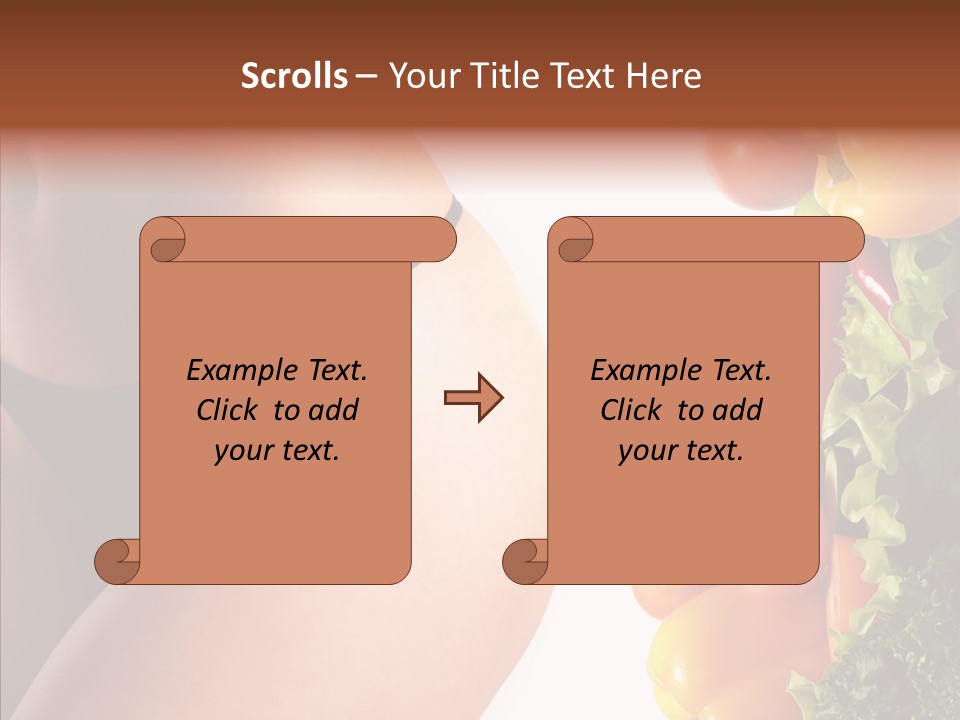 Scrolls – Your Title Text Here

Example Text. Click to add your text.

Example Text. Click to add your text.